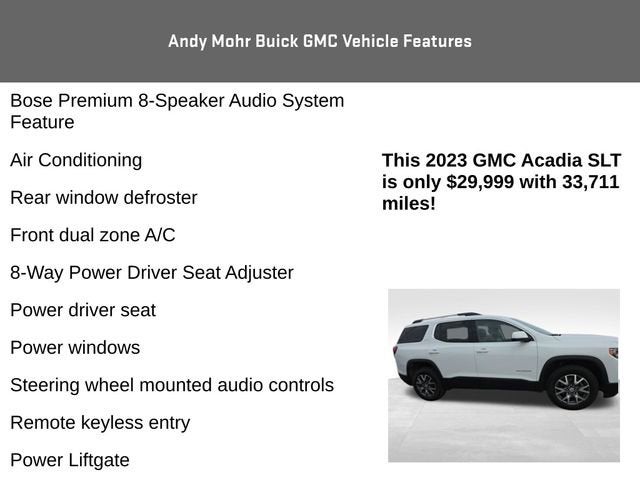 Andy Mohr Buick GMC Vehicle Features

Bose Premium 8-Speaker Audio System Feature

Air Conditioning

Rear window defroster

Front dual zone A/C

8-Way Power Driver Seat Adjuster

Power driver seat

Power windows

Steering wheel mounted audio controls

Remote keyless entry

Power Liftgate

This 2023 GMC Acadia SLT is only $29,999 with 33,711 miles!